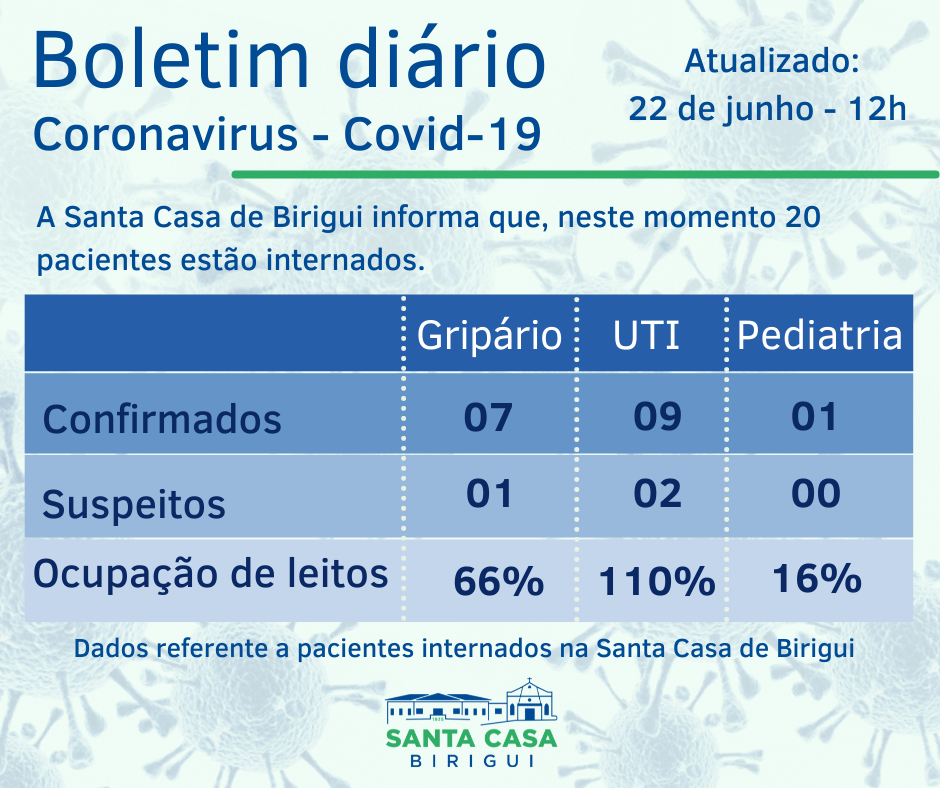 Boletim diário
Coronavirus - Covid-19

Atualizado:
22 de junho - 12h

A Santa Casa de Birigui informa que, neste momento 20 pacientes estão internados.

| | Gripário | UTI | Pediatria |
|---|---|---|---|
| Confirmados | 07 | 09 | 01 |
| Suspeitos | 01 | 02 | 00 |
| Ocupação de leitos | 66% | 110% | 16% |

Dados referente a pacientes internados na Santa Casa de Birigui

SANTA CASA
BIRIGUI